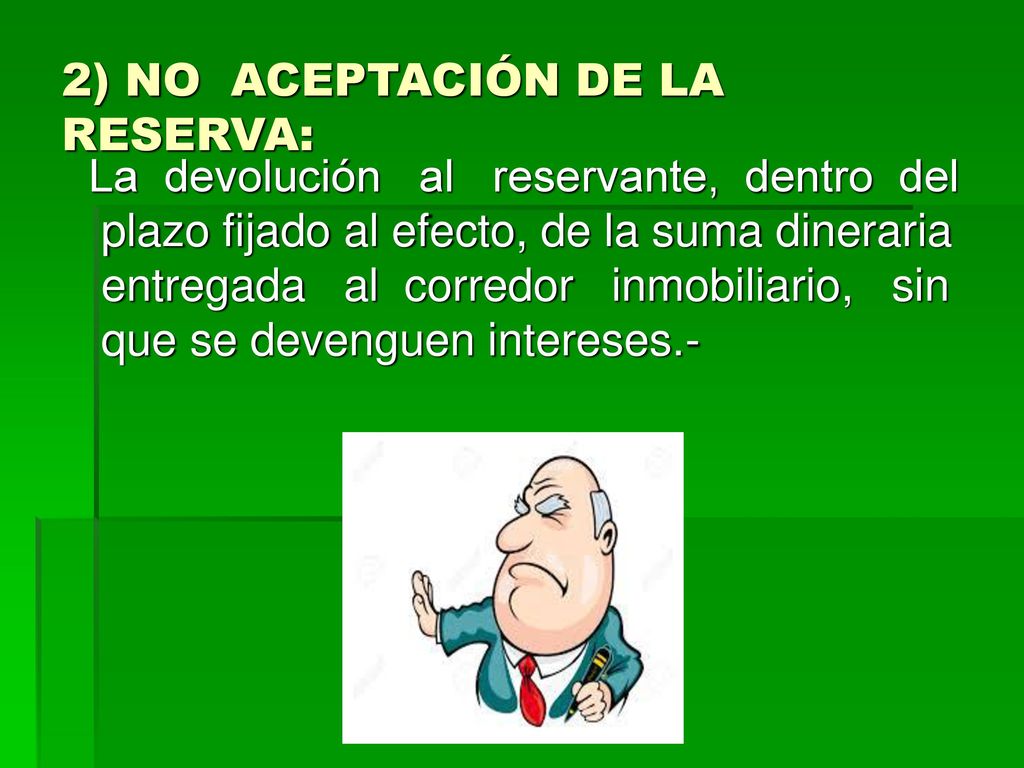 2) NO ACEPTACIÓN DE LA RESERVA:

La devolución al reservante, dentro del plazo fijado al efecto, de la suma dineraria entregada al corredor inmobiliario, sin que se devenguen intereses.-